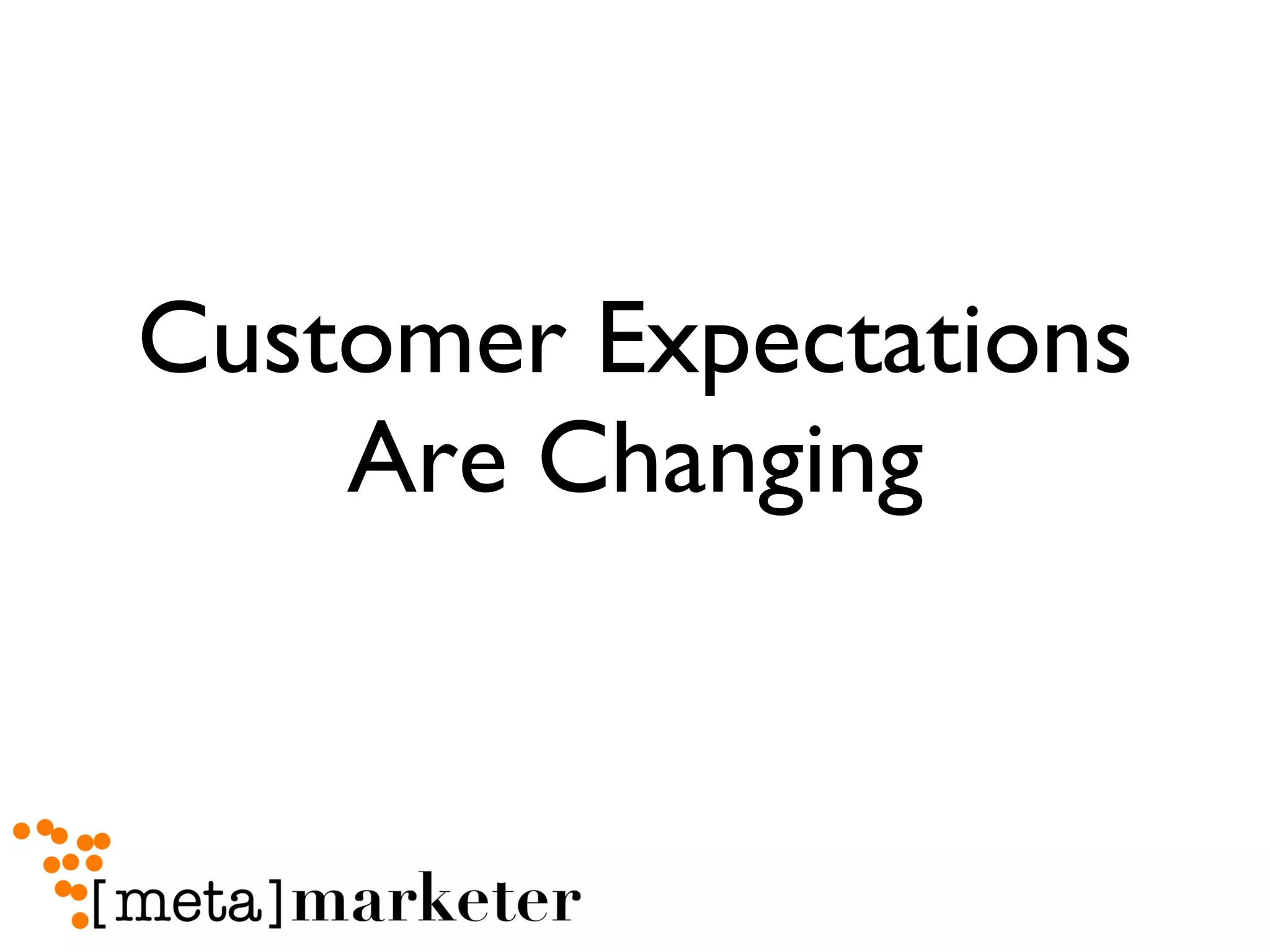 Customer Expectations Are Changing

[meta]marketer